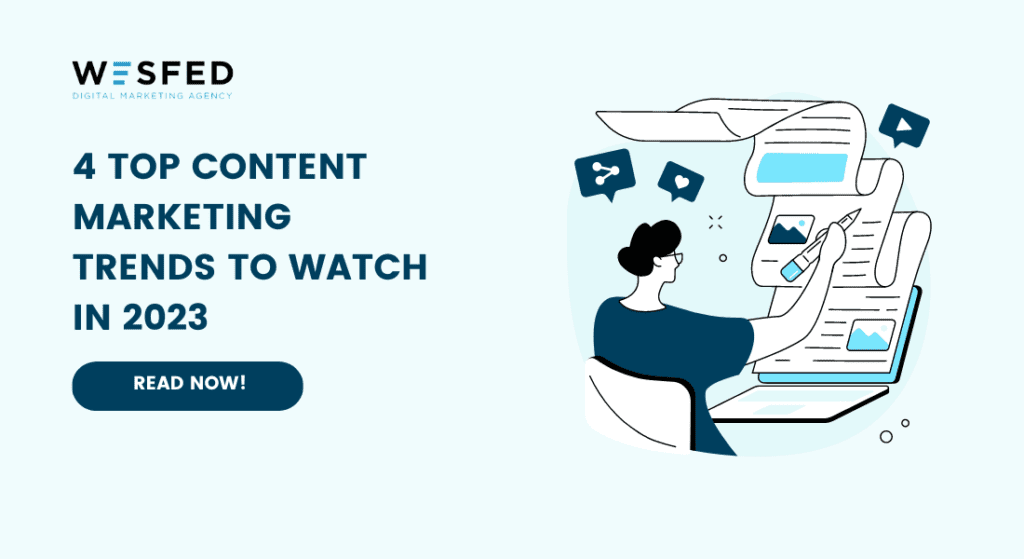 WESFED
DIGITAL MARKETING AGENCY

4 TOP CONTENT MARKETING TRENDS TO WATCH IN 2023

READ NOW!